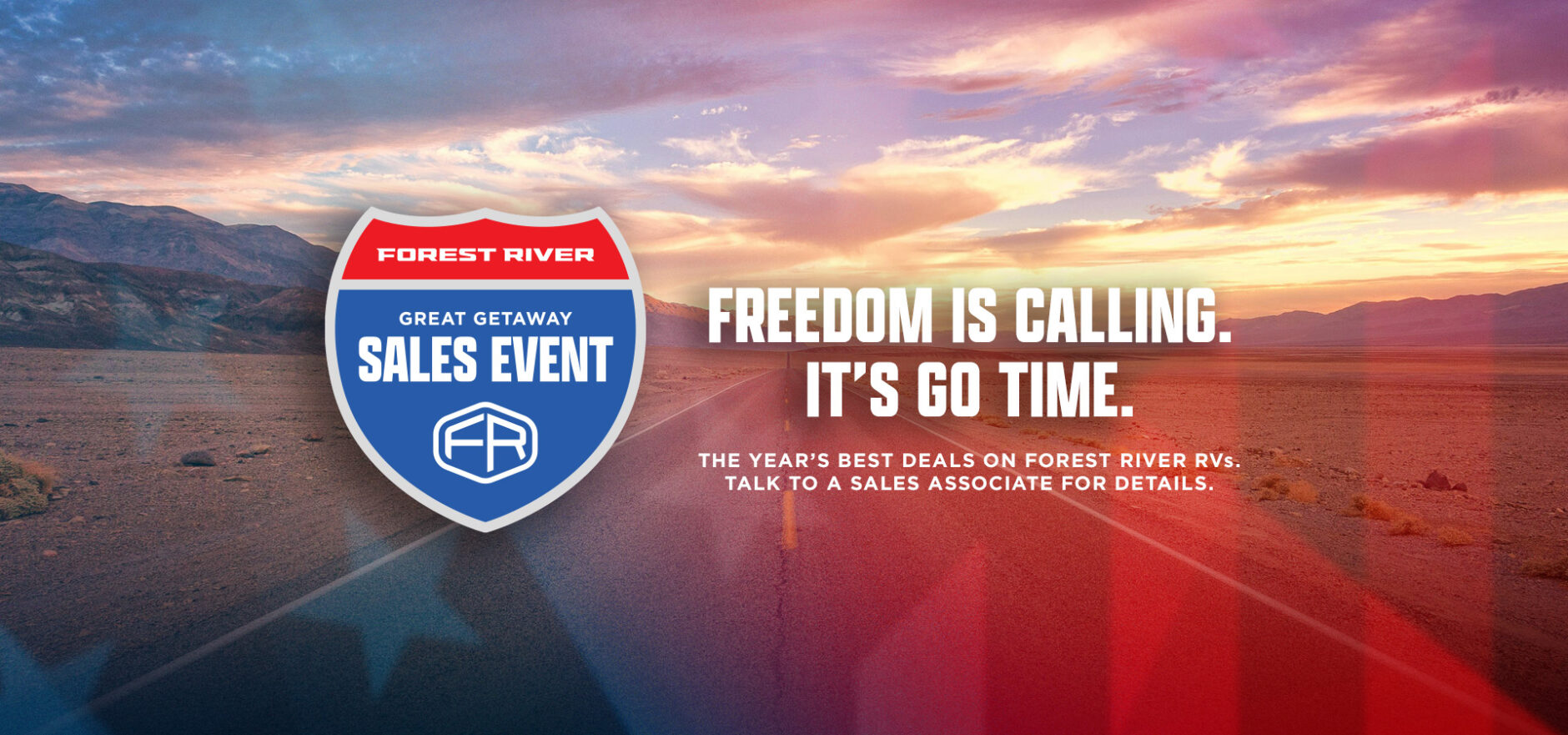 FOREST RIVER

GREAT GETAWAY
SALES EVENT

FR

FREEDOM IS CALLING.
IT'S GO TIME.

THE YEAR'S BEST DEALS ON FOREST RIVER RVs.
TALK TO A SALES ASSOCIATE FOR DETAILS.